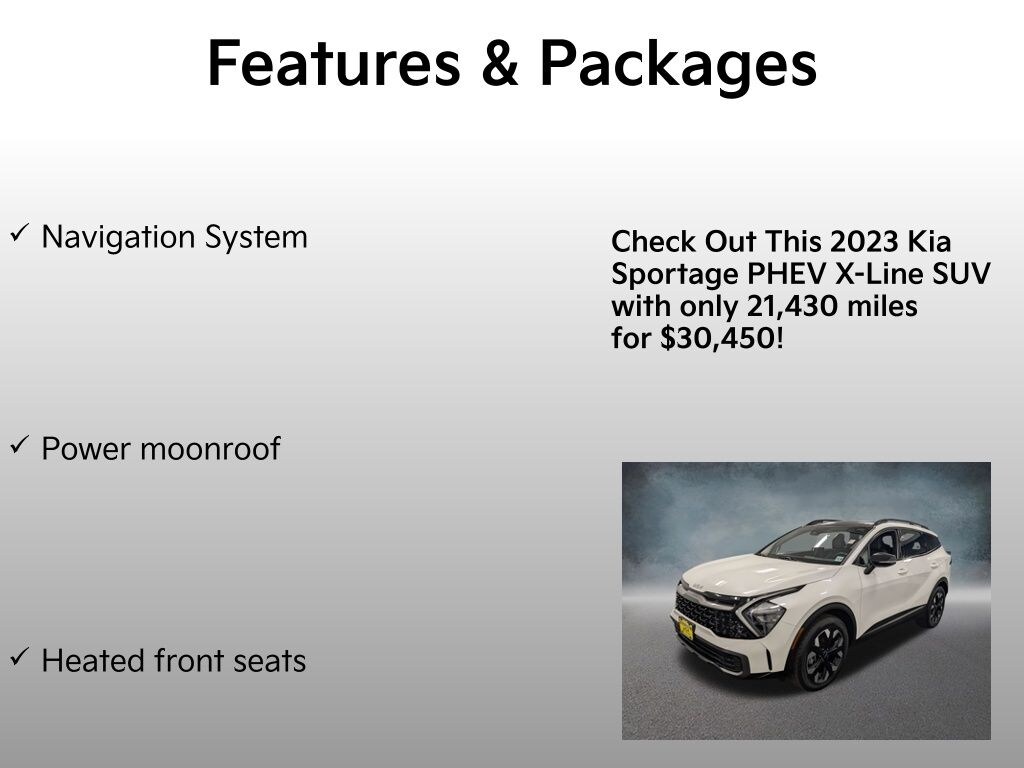 Features & Packages

✓ Navigation System

✓ Power moonroof

✓ Heated front seats

Check Out This 2023 Kia Sportage PHEV X-Line SUV with only 21,430 miles for $30,450!